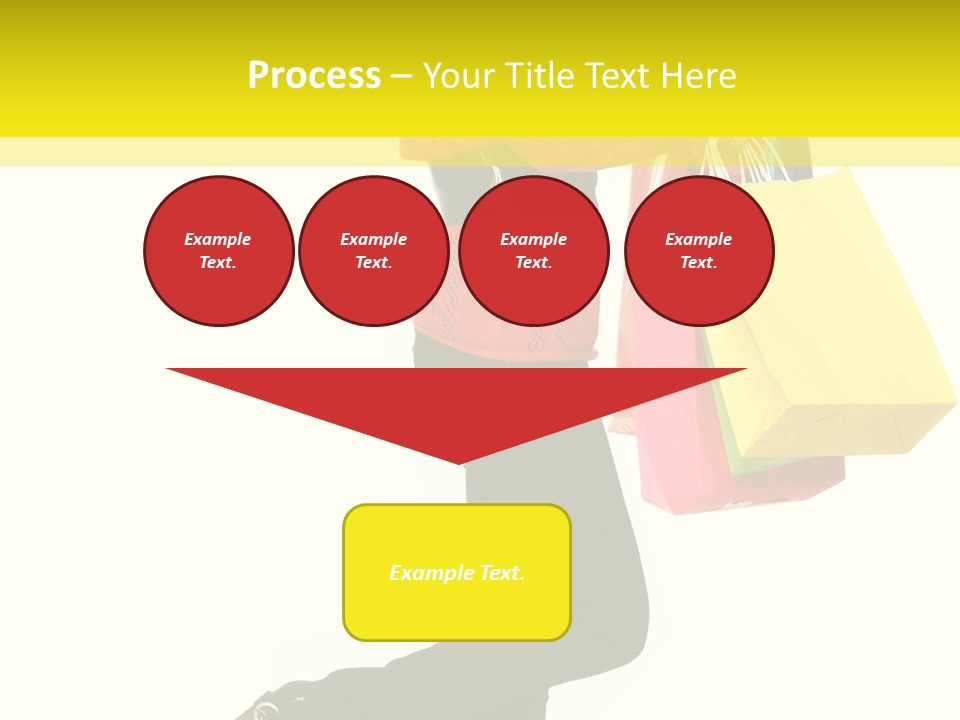 Process – Your Title Text Here

Example Text.

Example Text.

Example Text.

Example Text.

Example Text.